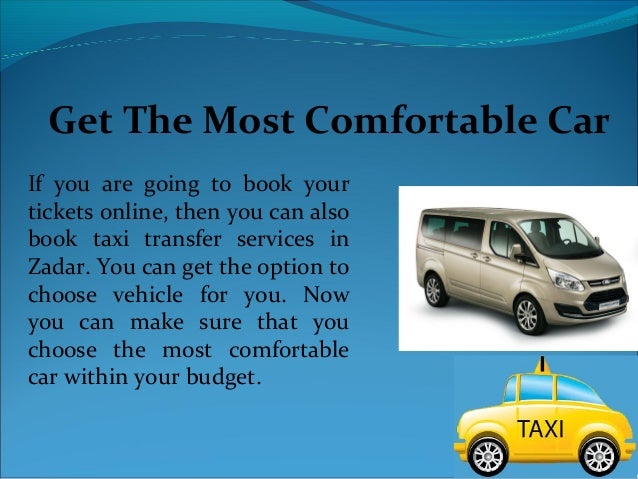 Get The Most Comfortable Car

If you are going to book your tickets online, then you can also book taxi transfer services in Zadar. You can get the option to choose vehicle for you. Now you can make sure that you choose the most comfortable car within your budget.

TAXI